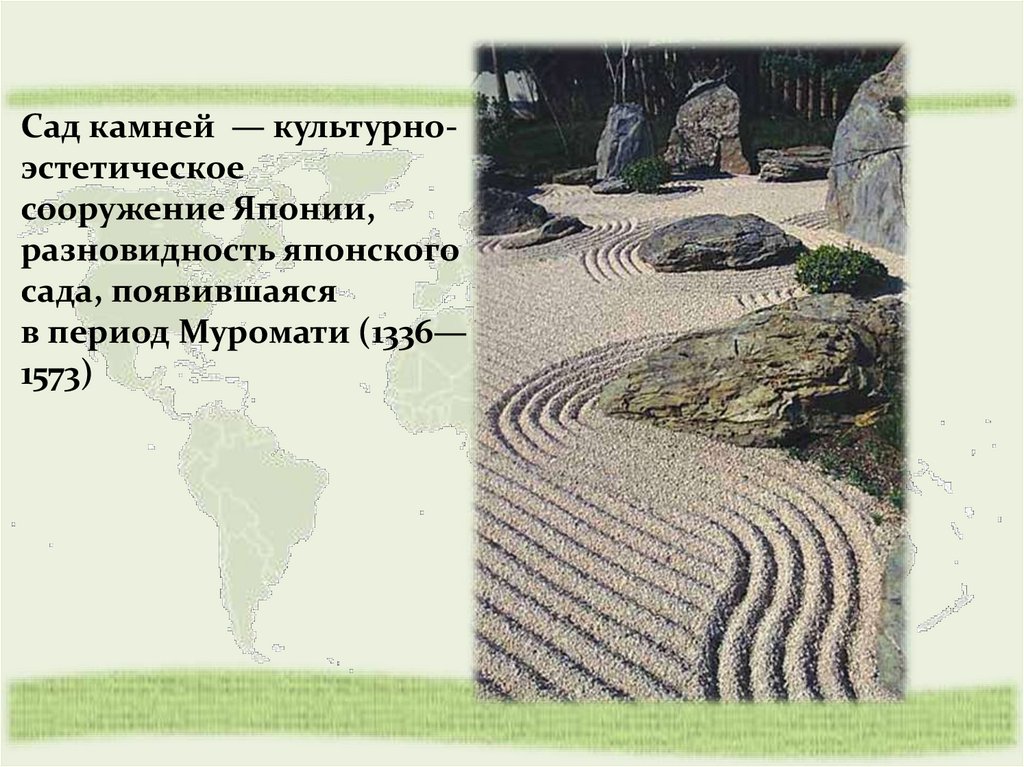 Сад камней — культурно-эстетическое сооружение Японии, разновидность японского сада, появившаяся в период Муромати (1336—1573)